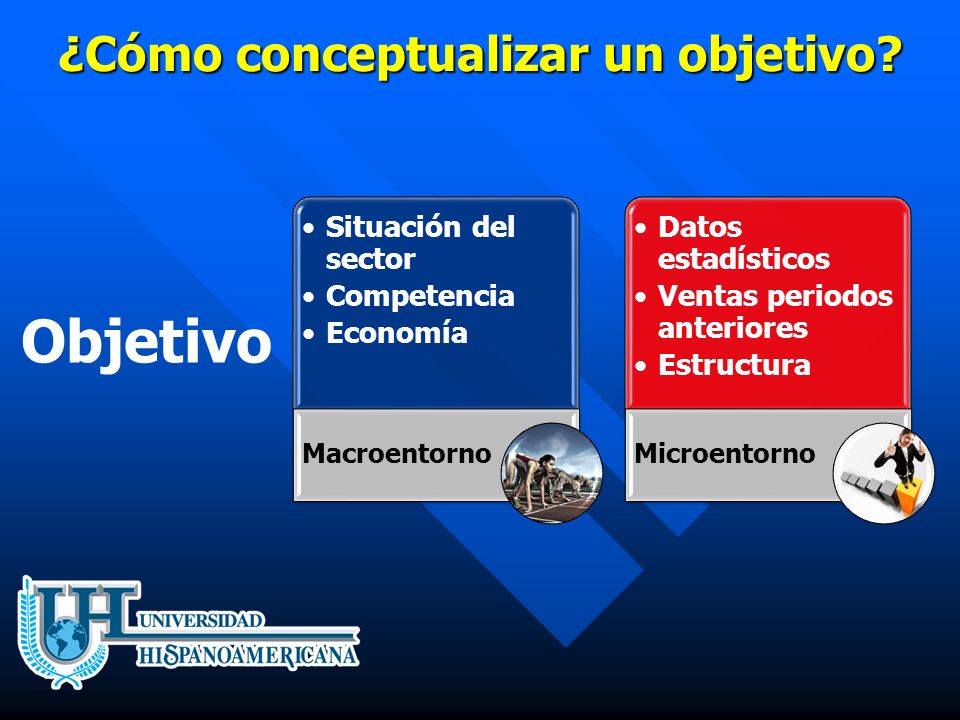 ¿Cómo conceptualizar un objetivo?

Objetivo

• Situación del sector
• Competencia
• Economía

Macroentorno

• Datos estadísticos
• Ventas periodos anteriores
• Estructura

Microentorno

UH UNIVERSIDAD HISPANOAMERICANA